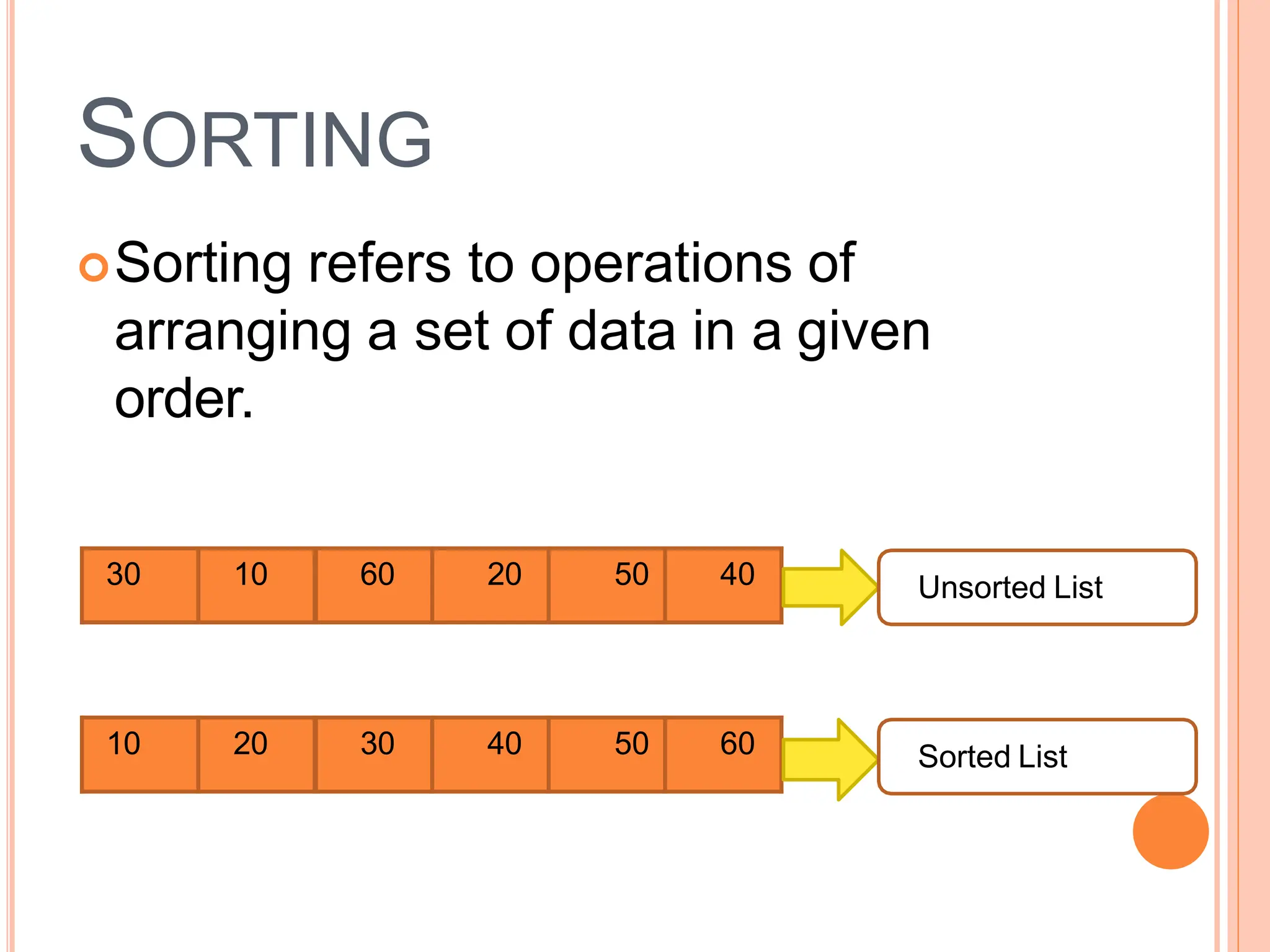 SORTING

Sorting refers to operations of arranging a set of data in a given order.

| 30 | 10 | 60 | 20 | 50 | 40 |
|---|---|---|---|---|---|

Unsorted List

| 10 | 20 | 30 | 40 | 50 | 60 |
|---|---|---|---|---|---|

Sorted List